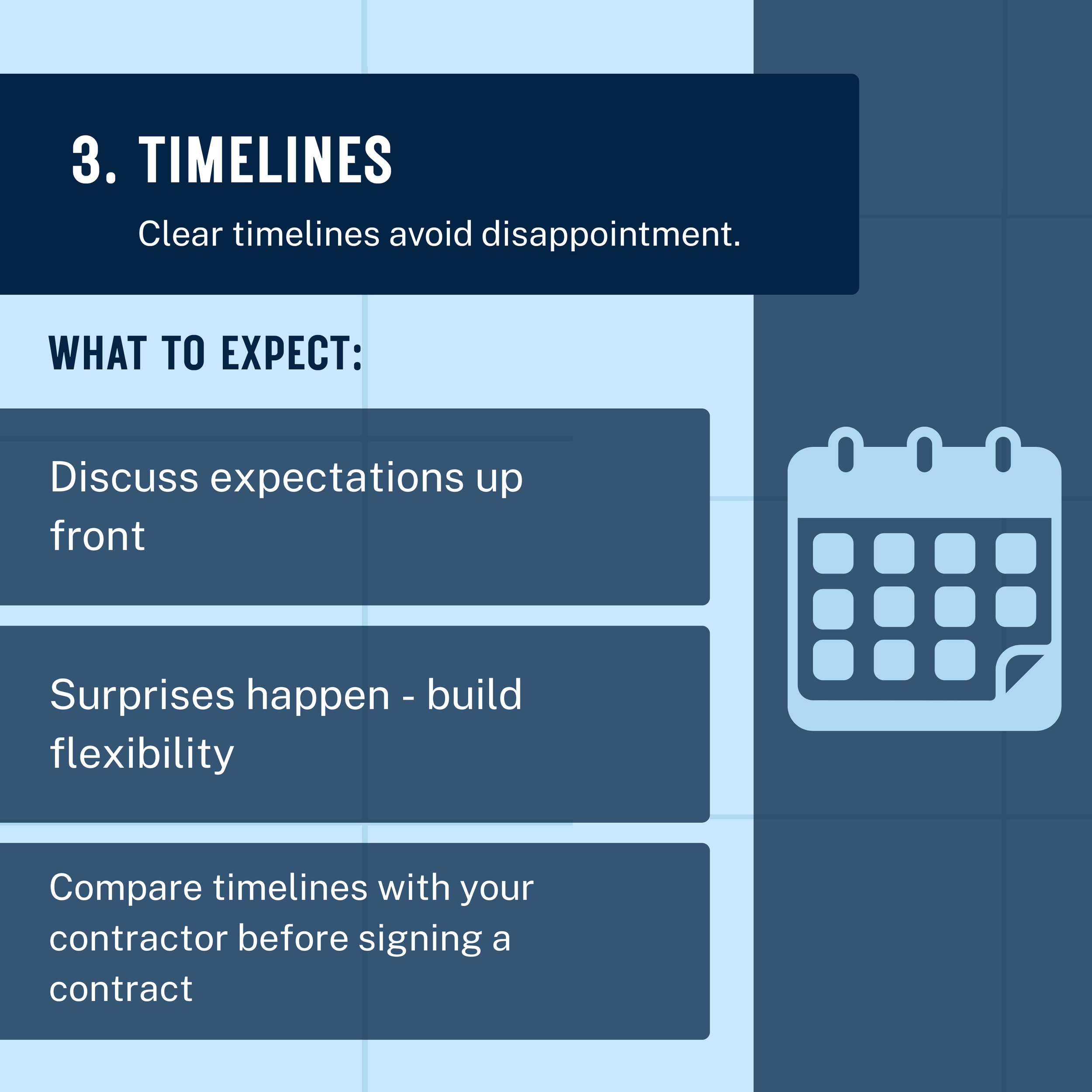 3. TIMELINES

Clear timelines avoid disappointment.

WHAT TO EXPECT:

Discuss expectations up front

Surprises happen - build flexibility

Compare timelines with your contractor before signing a contract